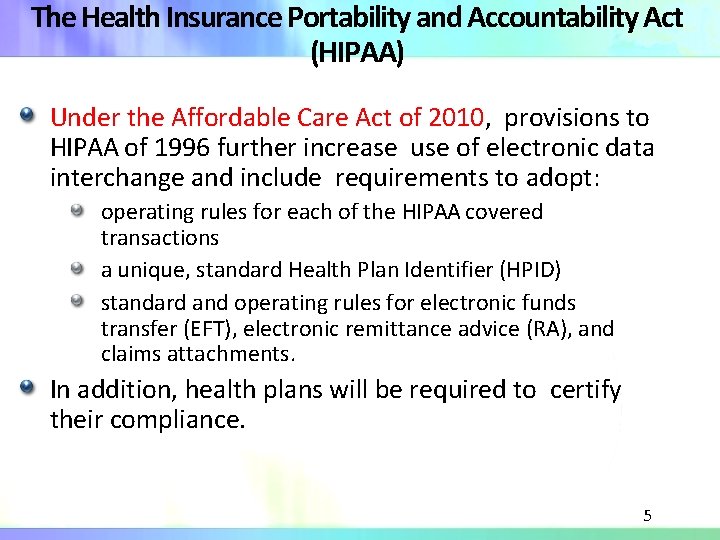 The Health Insurance Portability and Accountability Act (HIPAA)

Under the Affordable Care Act of 2010, provisions to HIPAA of 1996 further increase use of electronic data interchange and include requirements to adopt:

operating rules for each of the HIPAA covered transactions

a unique, standard Health Plan Identifier (HPID)

standard and operating rules for electronic funds transfer (EFT), electronic remittance advice (RA), and claims attachments.

In addition, health plans will be required to certify their compliance.

5